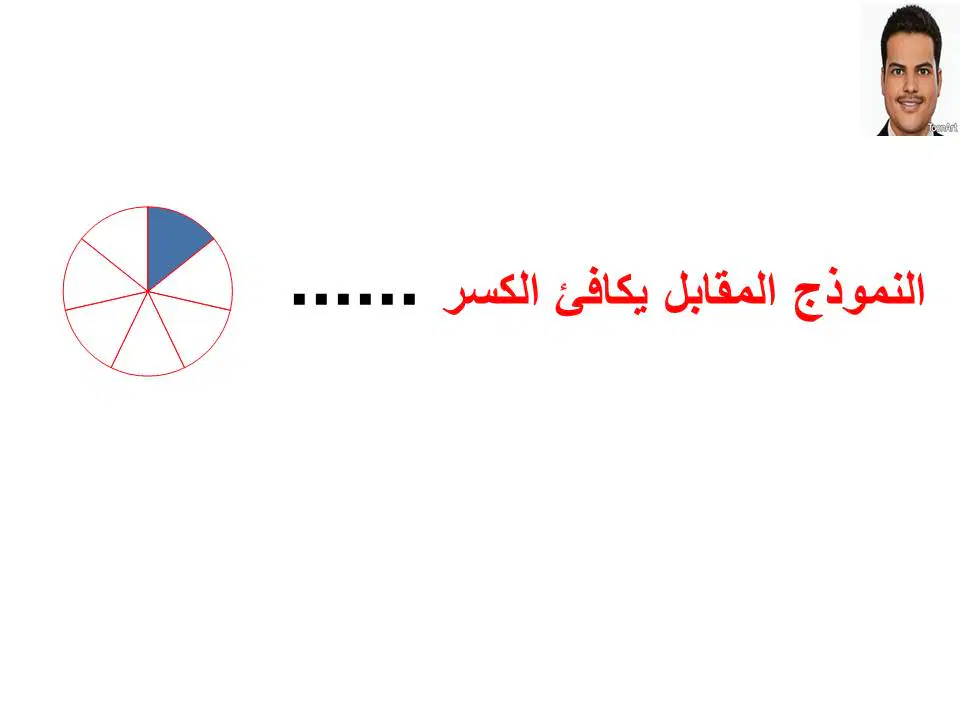 النموذج المقابل يكافئ الكسر ......

ToonArt